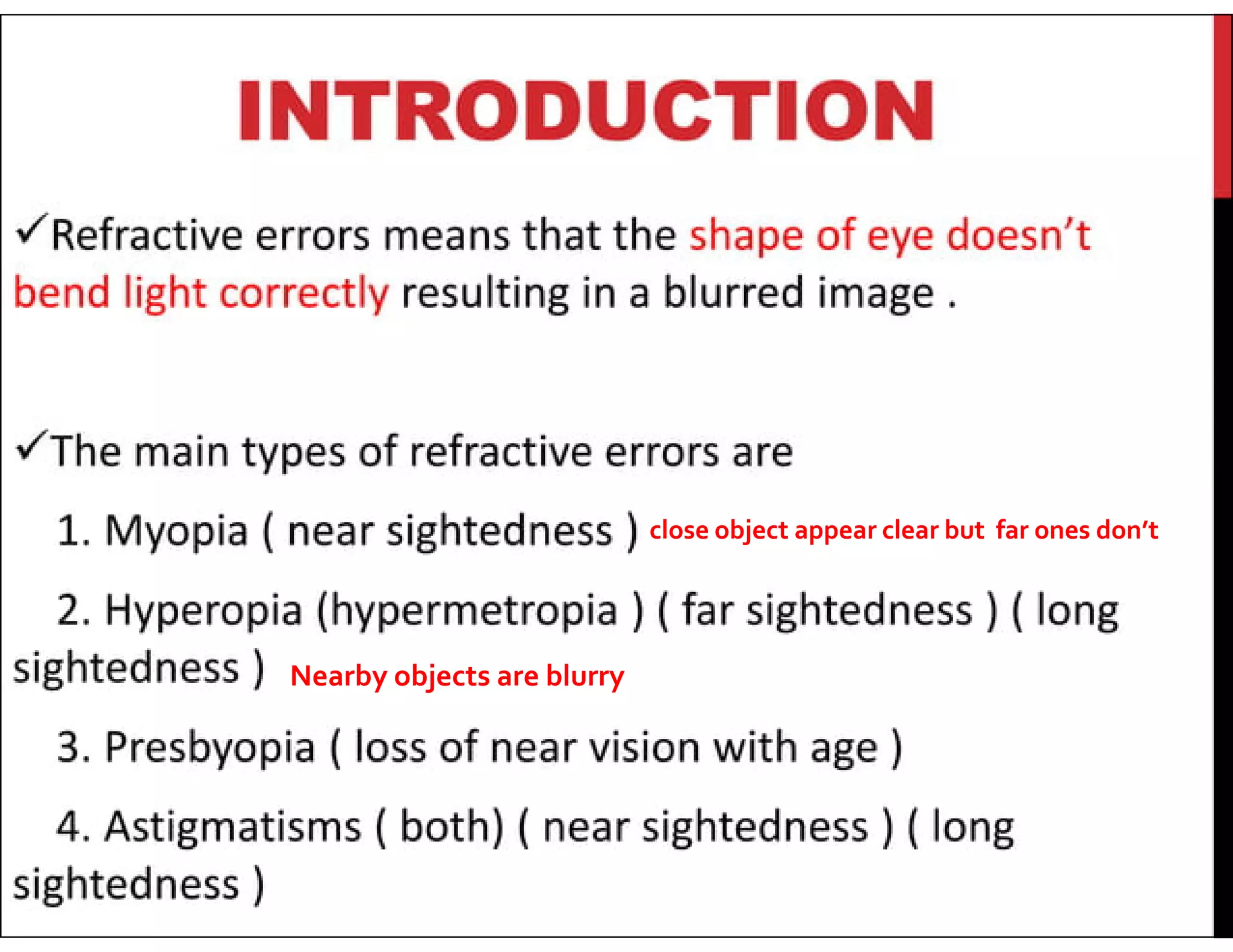 INTRODUCTION

✓Refractive errors means that the shape of eye doesn't bend light correctly resulting in a blurred image .

✓The main types of refractive errors are

1. Myopia ( near sightedness ) close object appear clear but far ones don't

2. Hyperopia (hypermetropia ) ( far sightedness ) ( long sightedness ) Nearby objects are blurry

3. Presbyopia ( loss of near vision with age )

4. Astigmatisms ( both) ( near sightedness ) ( long sightedness )